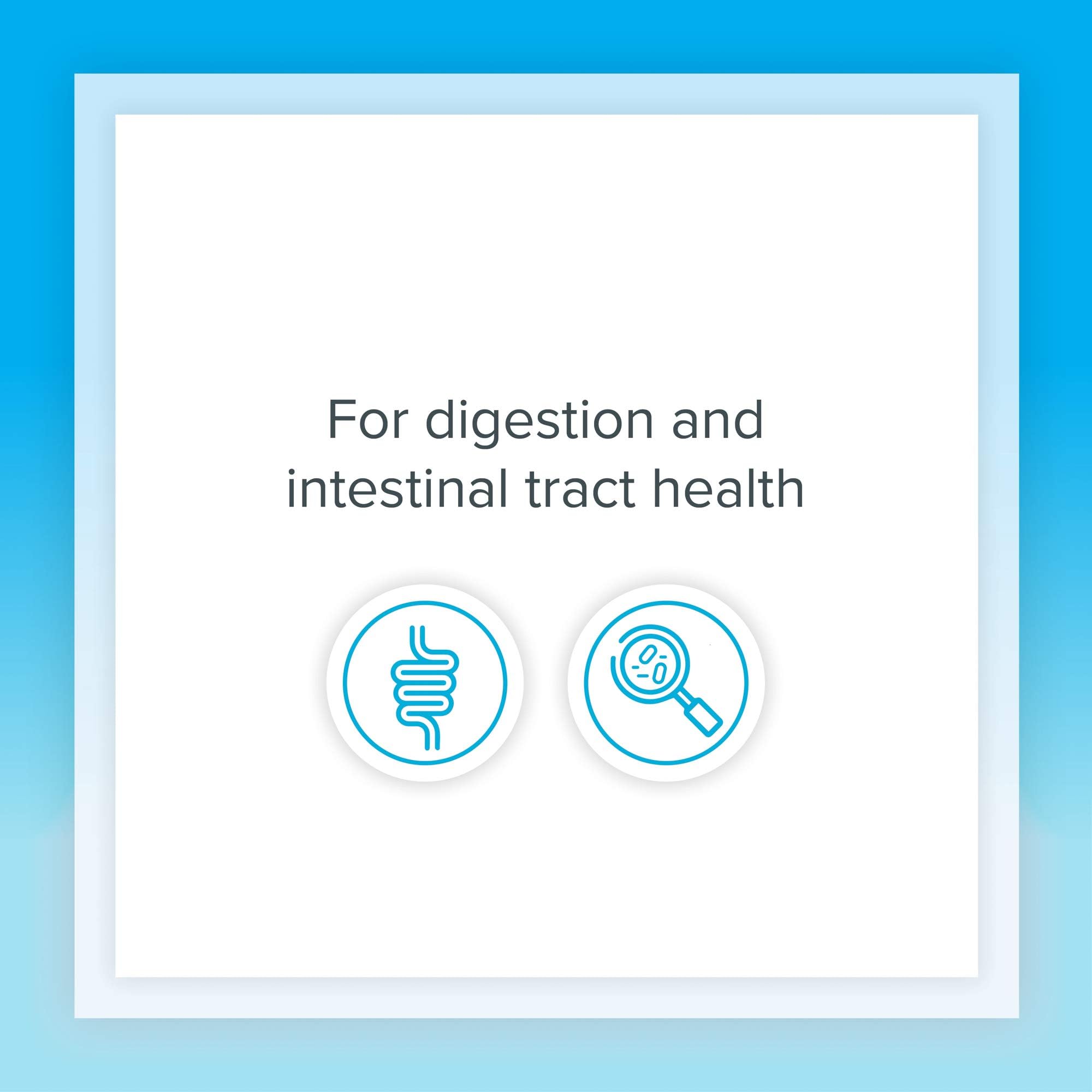 For digestion and intestinal tract health